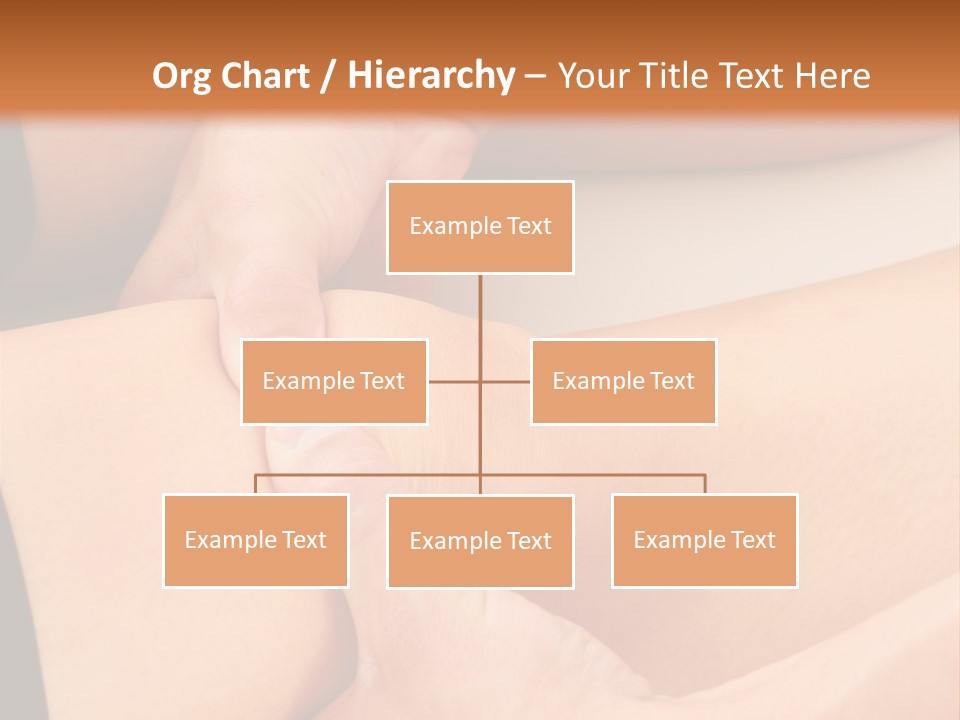 Org Chart / Hierarchy – Your Title Text Here

Example Text

Example Text

Example Text

Example Text

Example Text

Example Text